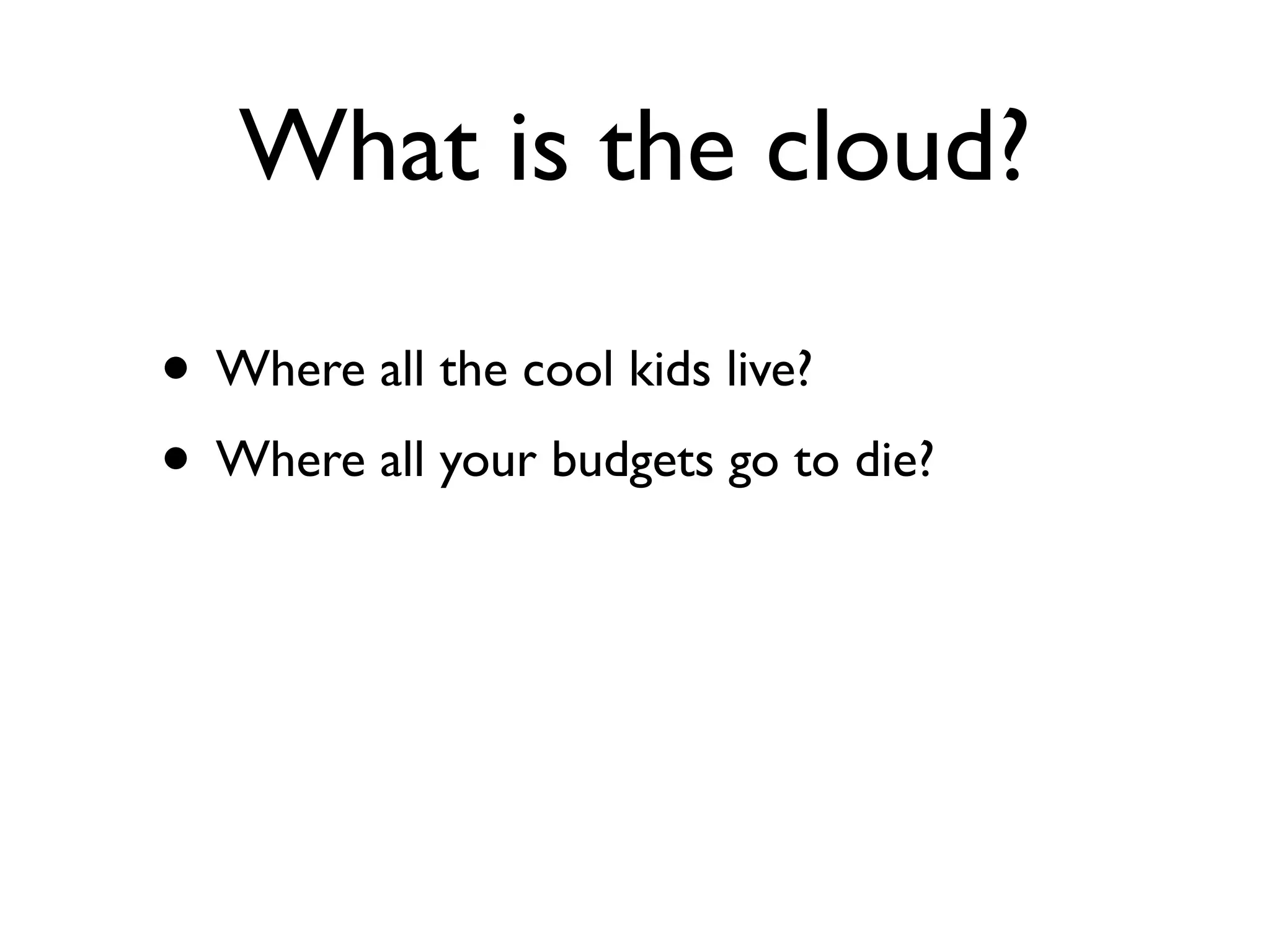 What is the cloud?

• Where all the cool kids live?

• Where all your budgets go to die?